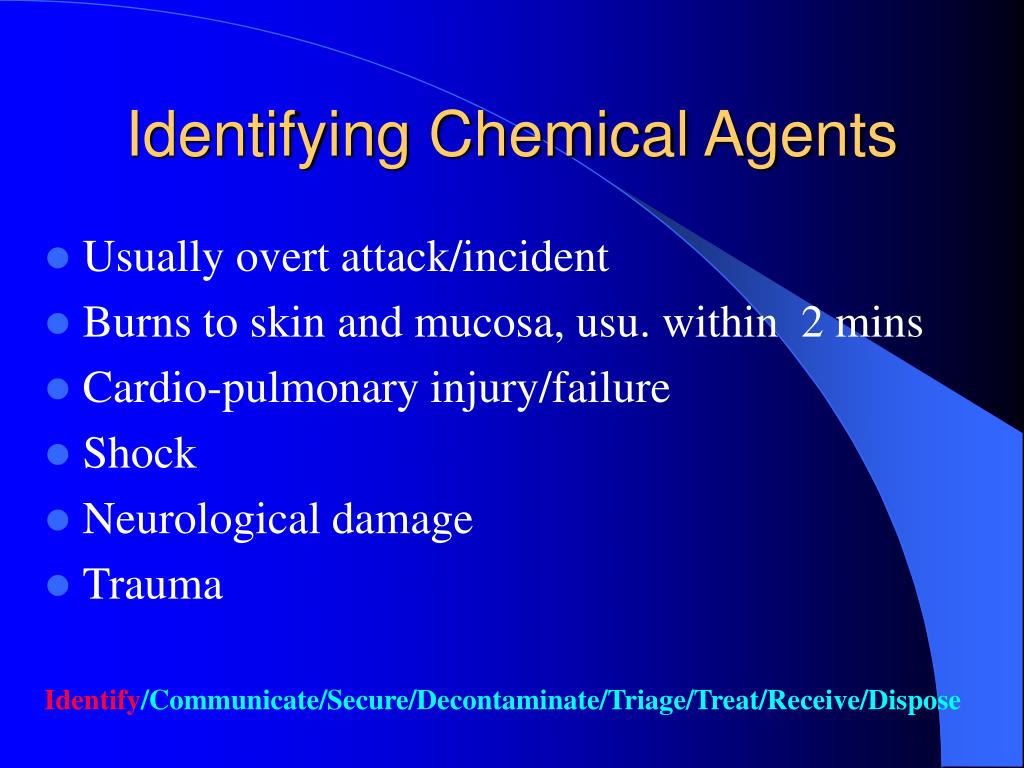 Identifying Chemical Agents

- Usually overt attack/incident
- Burns to skin and mucosa, usu. within 2 mins
- Cardio-pulmonary injury/failure
- Shock
- Neurological damage
- Trauma

Identify/Communicate/Secure/Decontaminate/Triage/Treat/Receive/Dispose